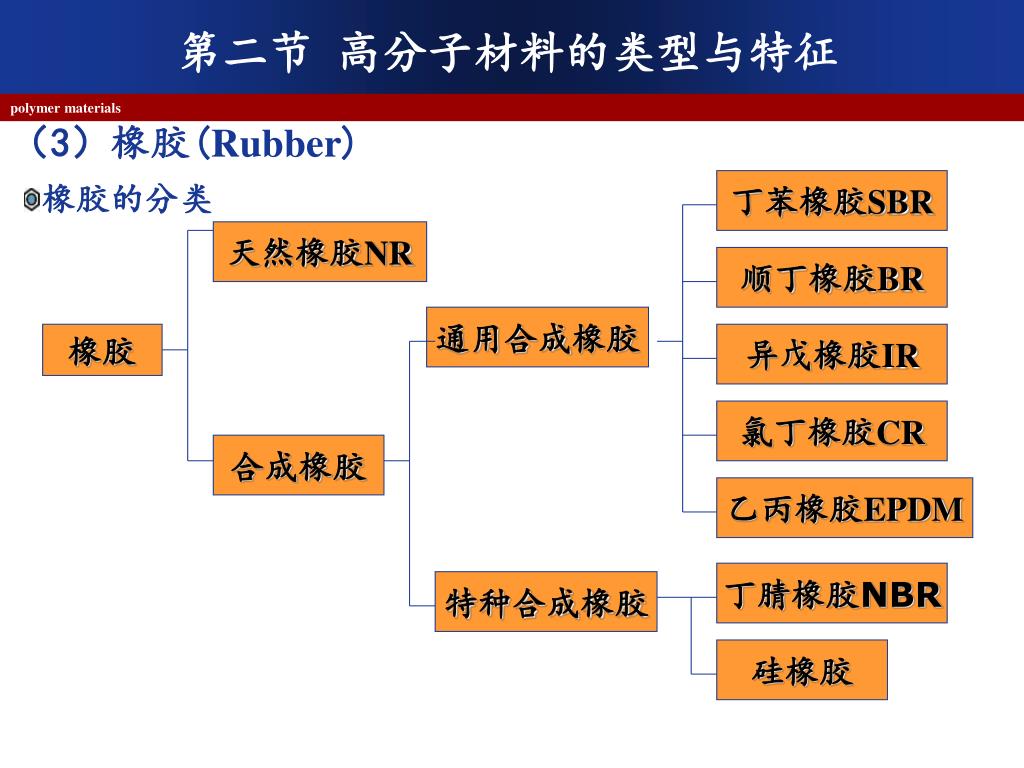 第二节 高分子材料的类型与特征

polymer materials

（3）橡胶(Rubber)

橡胶的分类

橡胶

天然橡胶NR

合成橡胶

通用合成橡胶

特种合成橡胶

丁苯橡胶SBR

顺丁橡胶BR

异戊橡胶IR

氯丁橡胶CR

乙丙橡胶EPDM

丁腈橡胶NBR

硅橡胶